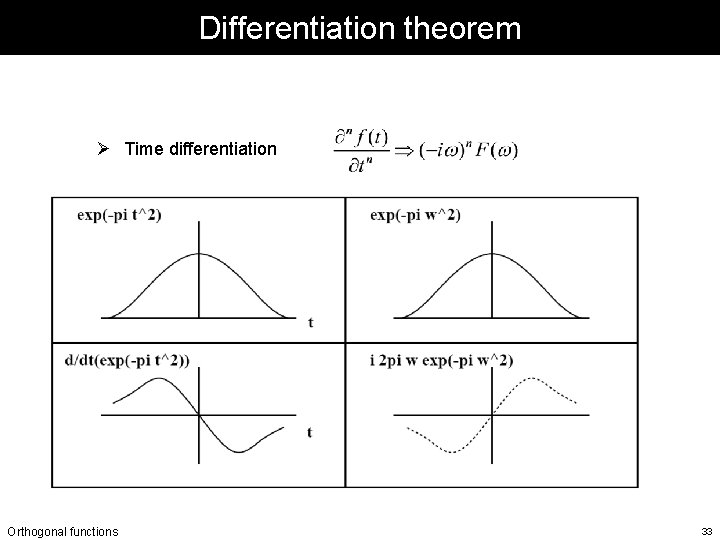 Differentiation theorem

➢ Time differentiation $\frac{\partial^n f(t)}{\partial t^n} \Rightarrow (-i\omega)^n F(\omega)$

exp(-pi t^2)

t

exp(-pi w^2)

d/dt(exp(-pi t^2))

t

i 2pi w exp(-pi w^2)

Orthogonal functions

33